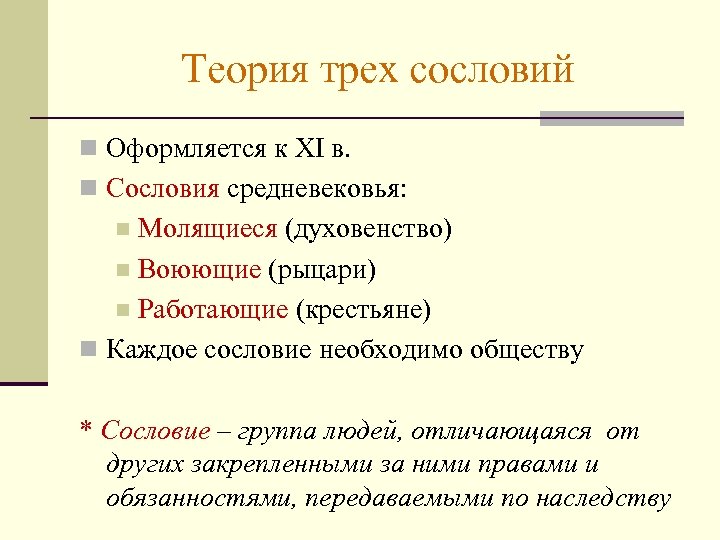 Теория трех сословий

Оформляется к XI в.

Сословия средневековья:

Молящиеся (духовенство)

Воюющие (рыцари)

Работающие (крестьяне)

Каждое сословие необходимо обществу

* Сословие – группа людей, отличающаяся от других закрепленными за ними правами и обязанностями, передаваемыми по наследству